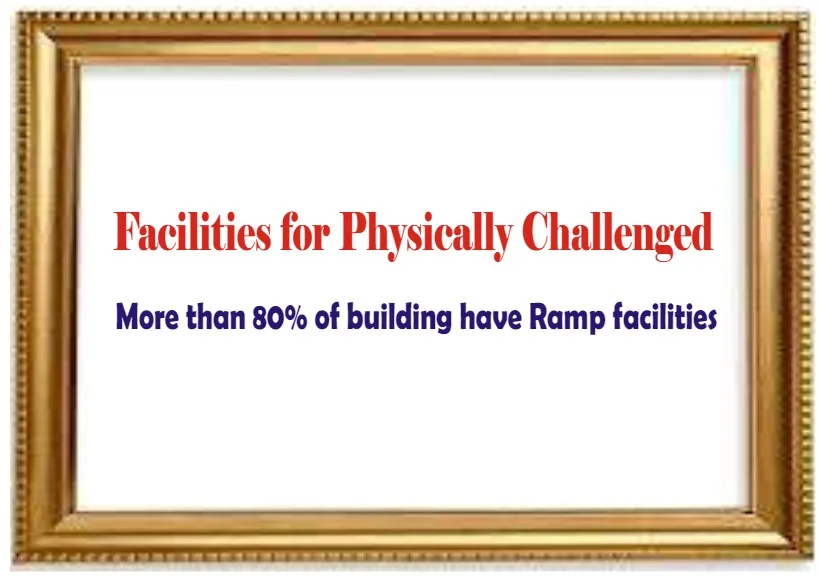 Facilities for Physically Challenged

More than 80% of building have Ramp facilities